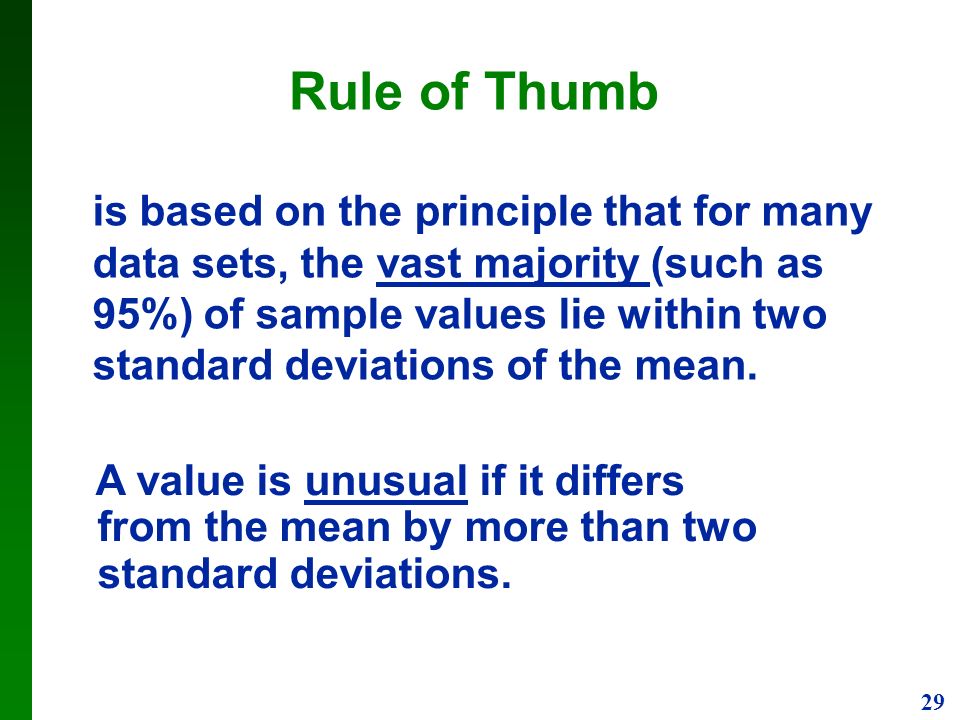 Rule of Thumb

is based on the principle that for many data sets, the vast majority (such as 95%) of sample values lie within two standard deviations of the mean.

A value is unusual if it differs from the mean by more than two standard deviations.

29